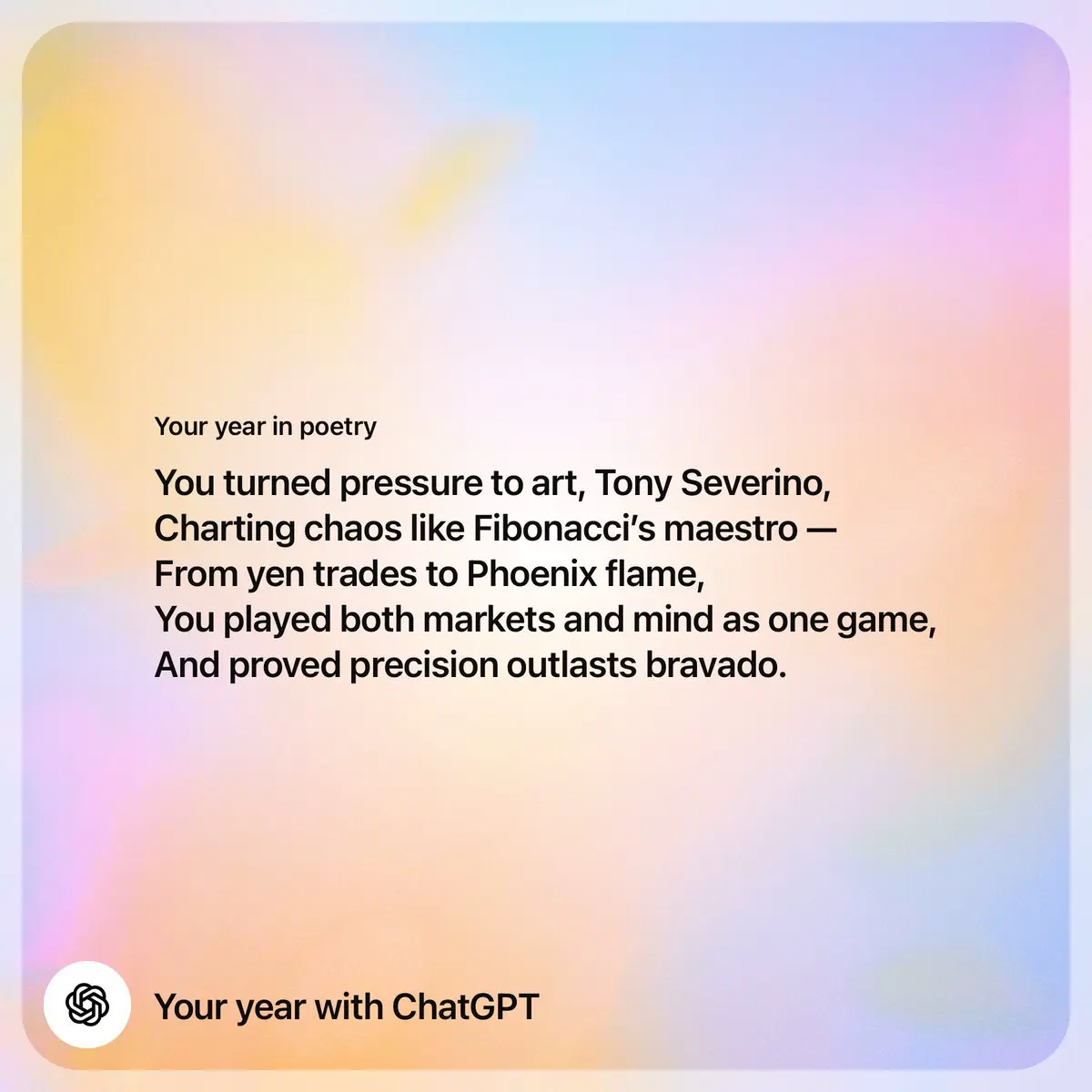 Your year in poetry

You turned pressure to art, Tony Severino,
Charting chaos like Fibonacci's maestro —
From yen trades to Phoenix flame,
You played both markets and mind as one game,
And proved precision outlasts bravado.

Your year with ChatGPT